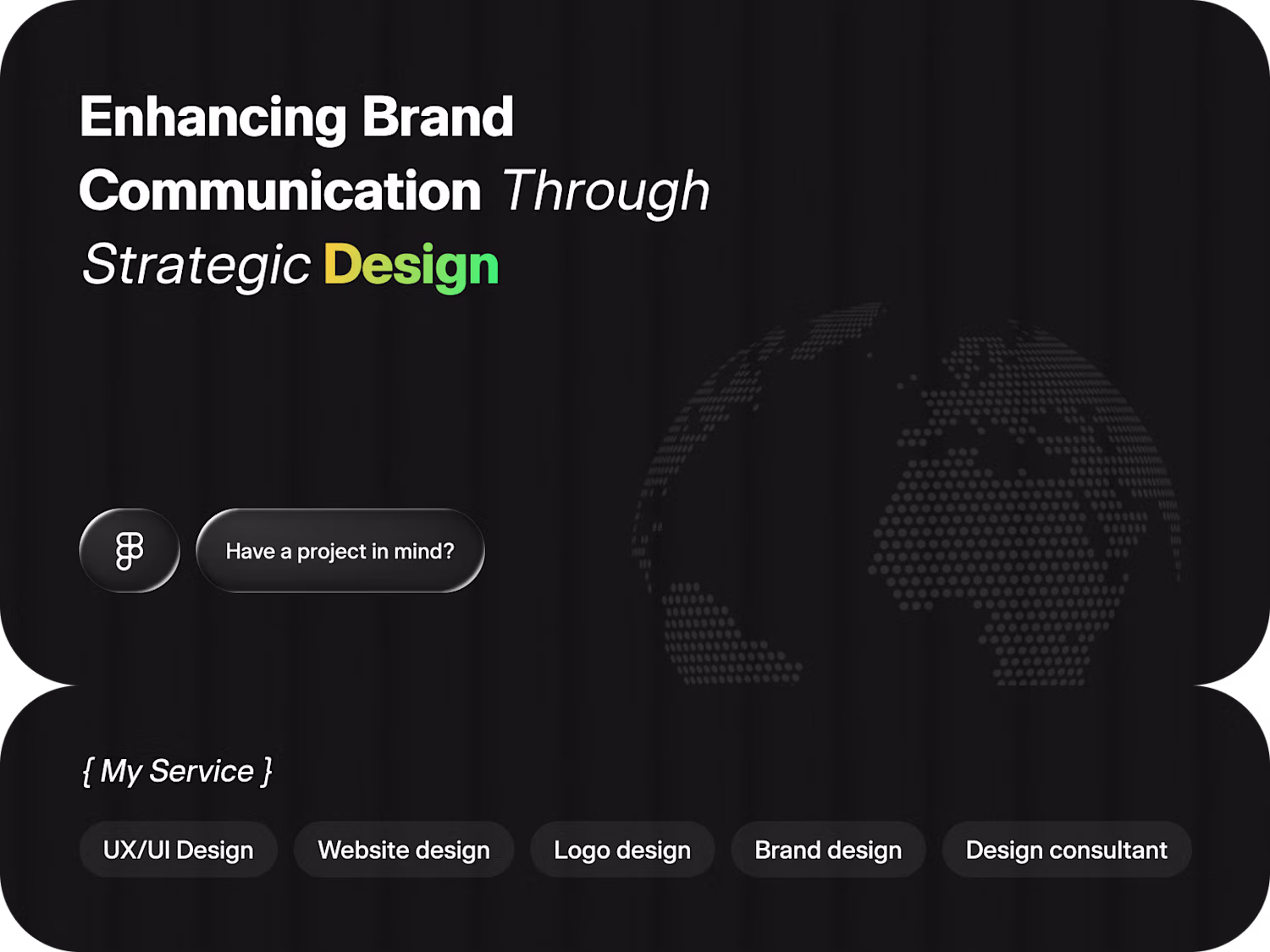 Enhancing Brand Communication Through Strategic Design

Have a project in mind?

{ My Service }

UX/UI Design

Website design

Logo design

Brand design

Design consultant